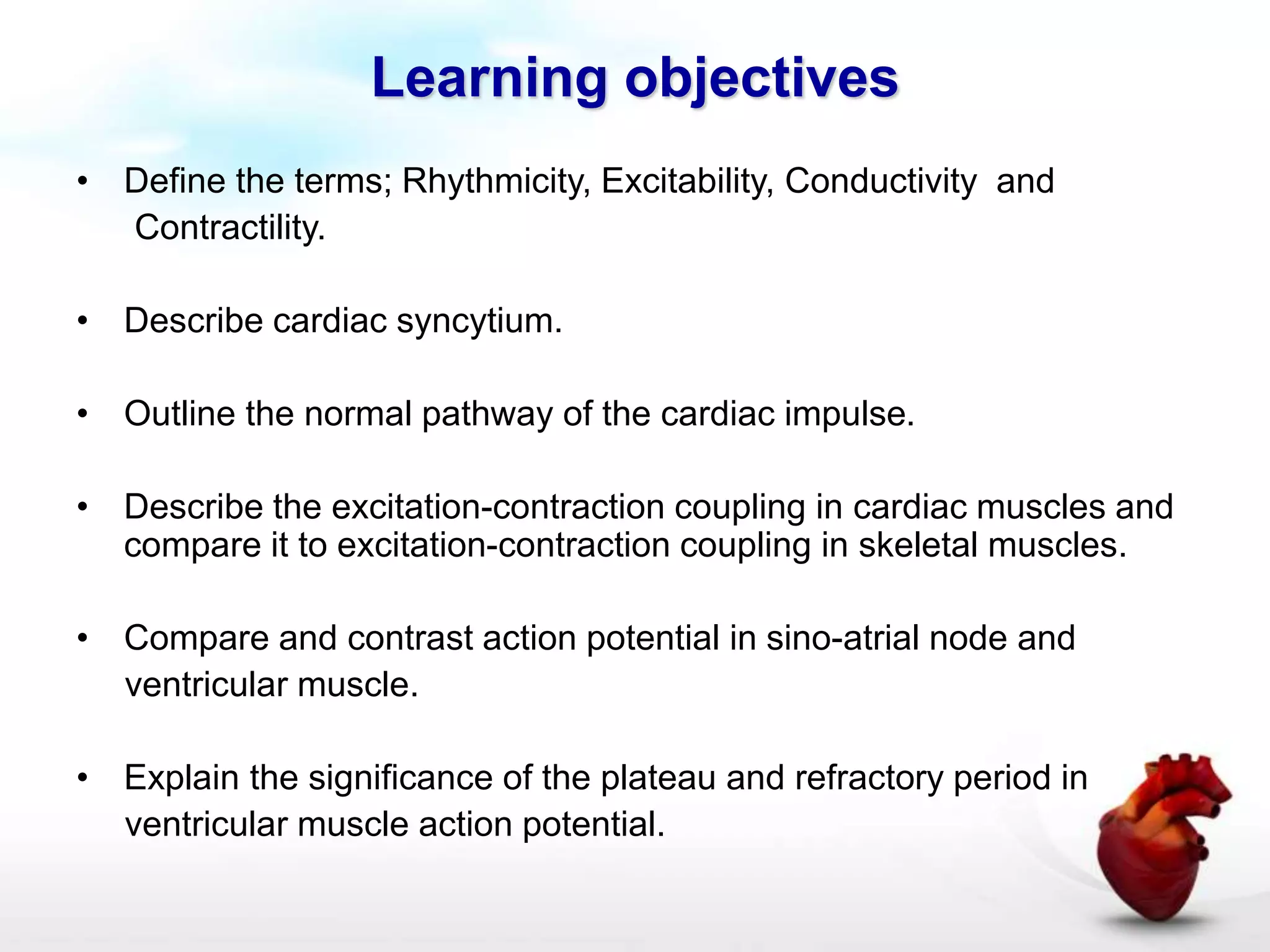 Learning objectives

• Define the terms; Rhythmicity, Excitability, Conductivity and Contractility.

• Describe cardiac syncytium.

• Outline the normal pathway of the cardiac impulse.

• Describe the excitation-contraction coupling in cardiac muscles and compare it to excitation-contraction coupling in skeletal muscles.

• Compare and contrast action potential in sino-atrial node and ventricular muscle.

• Explain the significance of the plateau and refractory period in ventricular muscle action potential.